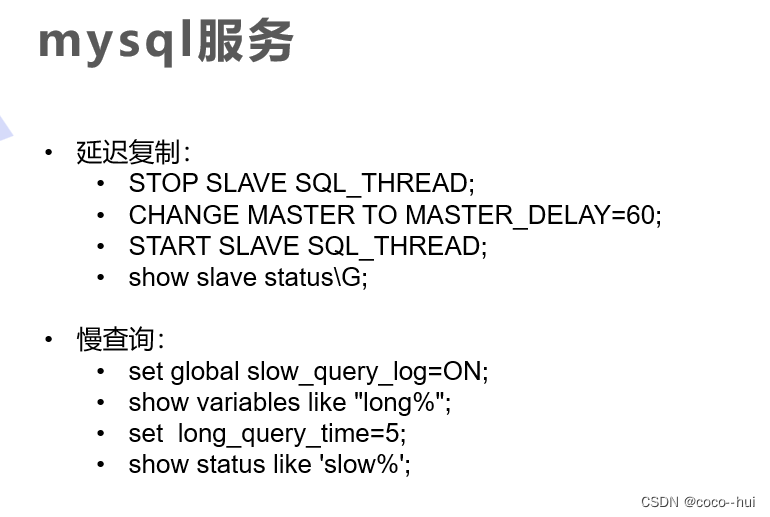 mysql服务

• 延迟复制：
  • STOP SLAVE SQL_THREAD;
  • CHANGE MASTER TO MASTER_DELAY=60;
  • START SLAVE SQL_THREAD;
  • show slave status\G;

• 慢查询：
  • set global slow_query_log=ON;
  • show variables like "long%";
  • set  long_query_time=5;
  • show status like 'slow%';

CSDN @coco--hui